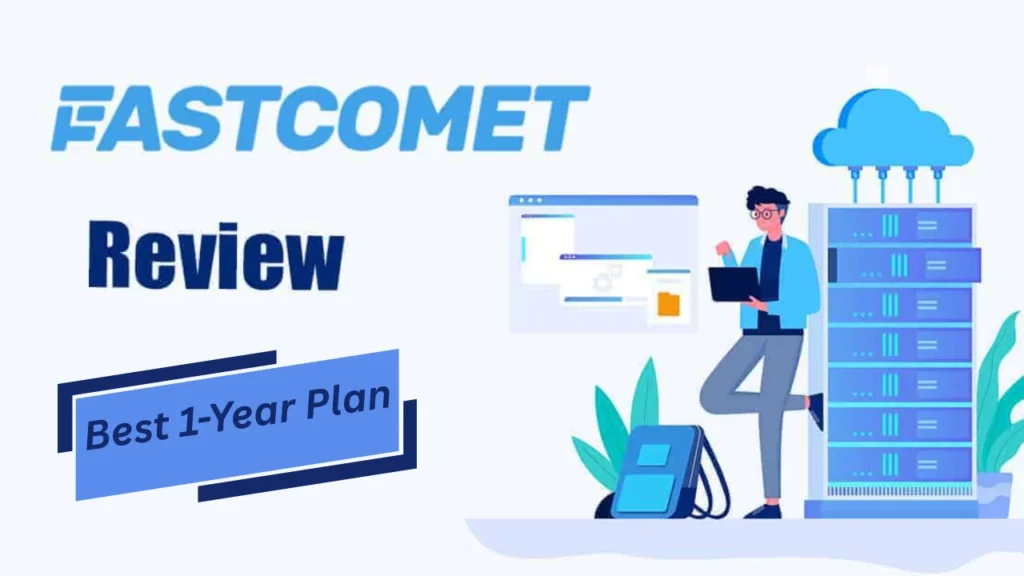 FASTCOMET

Review

Best 1-Year Plan